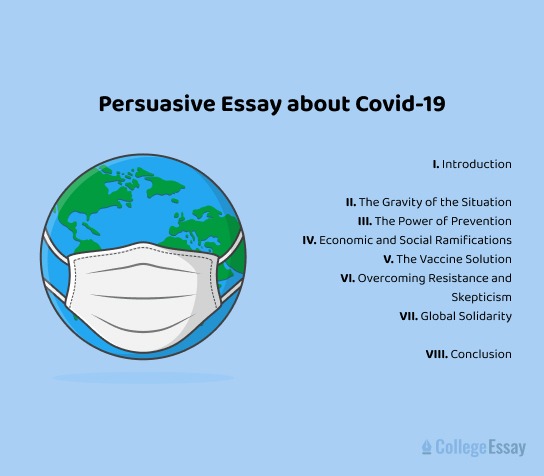 Persuasive Essay about Covid-19

I. Introduction

II. The Gravity of the Situation
III. The Power of Prevention
IV. Economic and Social Ramifications
V. The Vaccine Solution
VI. Overcoming Resistance and Skepticism
VII. Global Solidarity

VIII. Conclusion

CollegeEssay